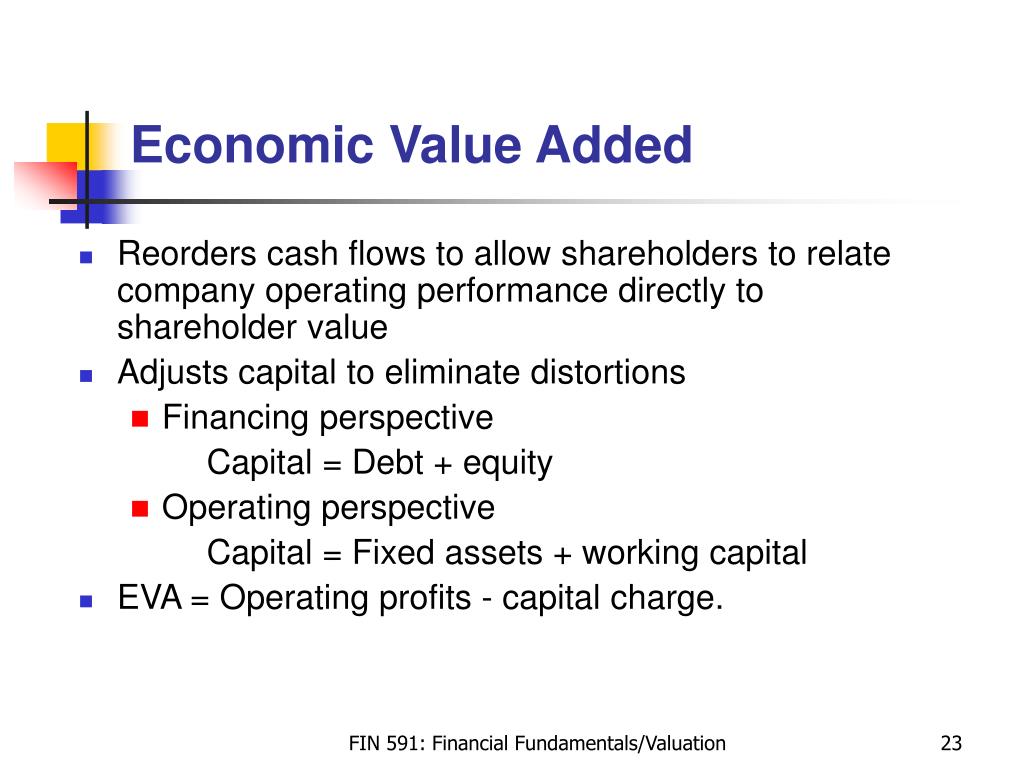 Economic Value Added

- Reorders cash flows to allow shareholders to relate company operating performance directly to shareholder value
- Adjusts capital to eliminate distortions
  - Financing perspective
    Capital = Debt + equity
  - Operating perspective
    Capital = Fixed assets + working capital
- EVA = Operating profits - capital charge.

FIN 591: Financial Fundamentals/Valuation

23